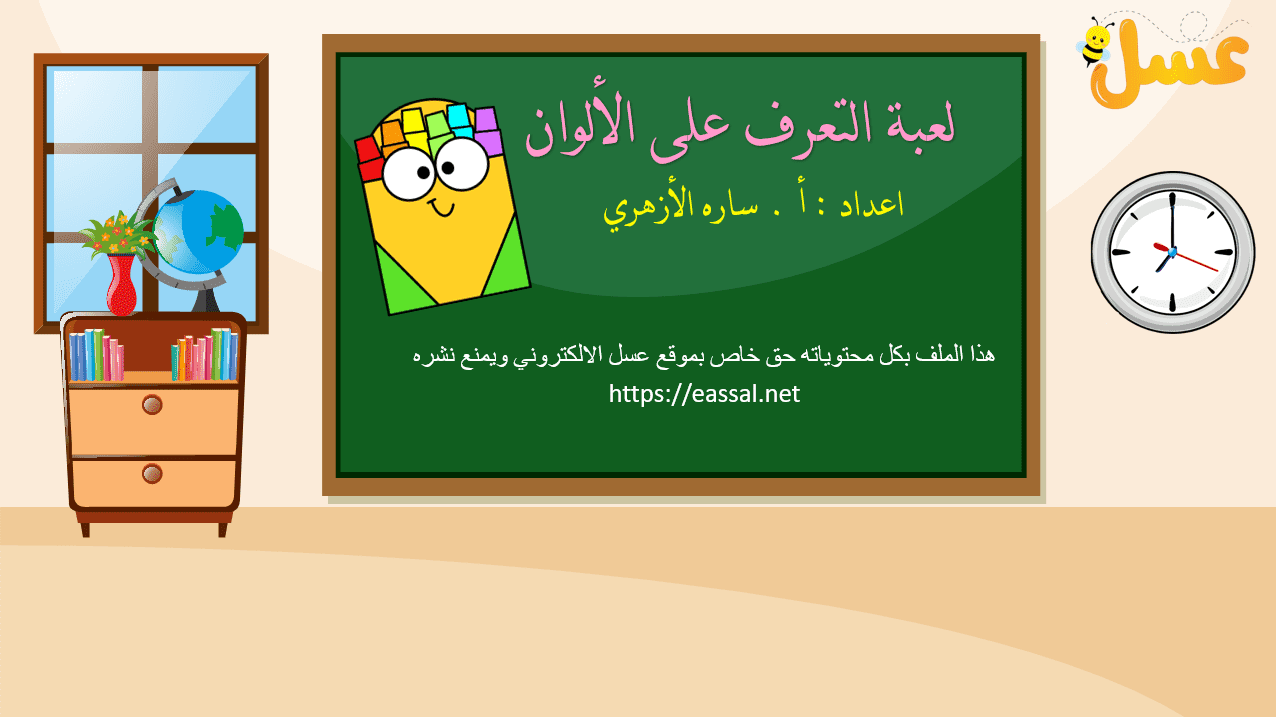 عسل

لعبة التعرف على الألوان

اعداد : أ . ساره الأزهري

هذا الملف بكل محتوياته حق خاص بموقع عسل الالكتروني ويمنع نشره
https://eassal.net